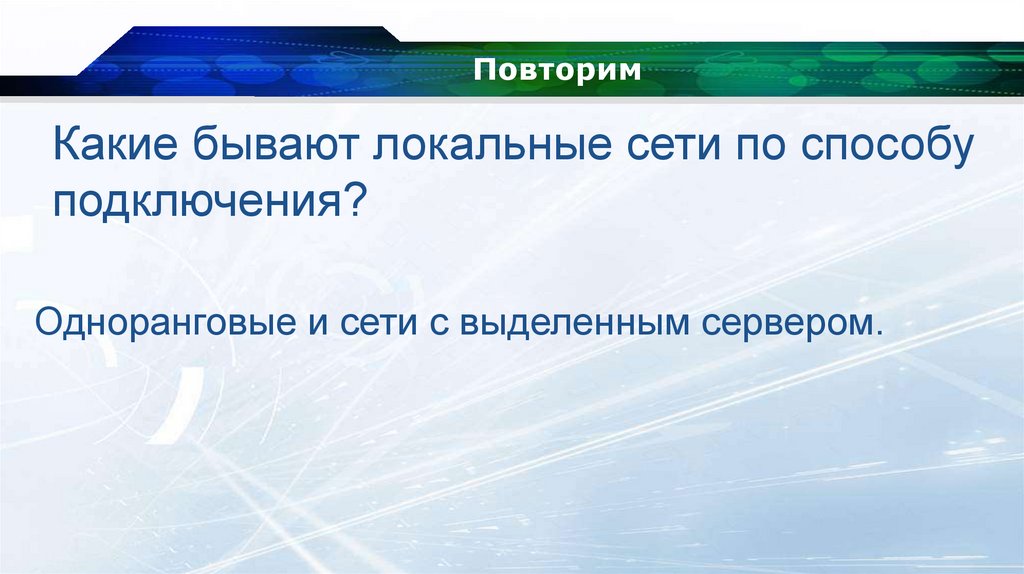 Повторим

Какие бывают локальные сети по способу подключения?

Одноранговые и сети с выделенным сервером.